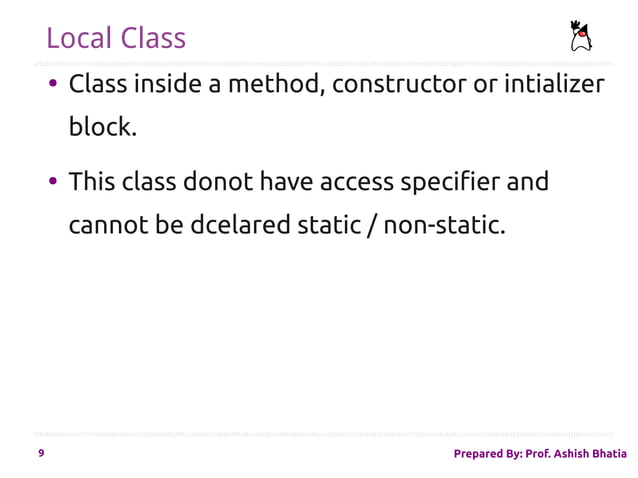 Local Class

• Class inside a method, constructor or intializer block.

• This class donot have access specifier and cannot be dcelared static / non-static.

9

Prepared By: Prof. Ashish Bhatia